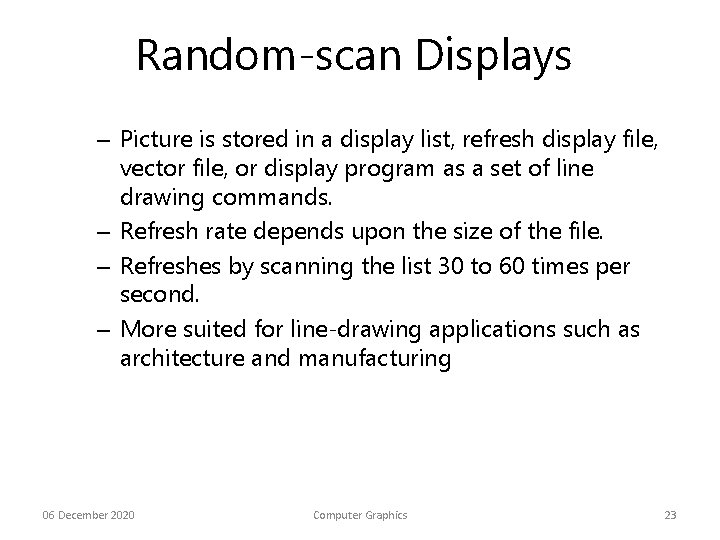 Random-scan Displays

– Picture is stored in a display list, refresh display file, vector file, or display program as a set of line drawing commands.
– Refresh rate depends upon the size of the file.
– Refreshes by scanning the list 30 to 60 times per second.
– More suited for line-drawing applications such as architecture and manufacturing

06 December 2020

Computer Graphics

23